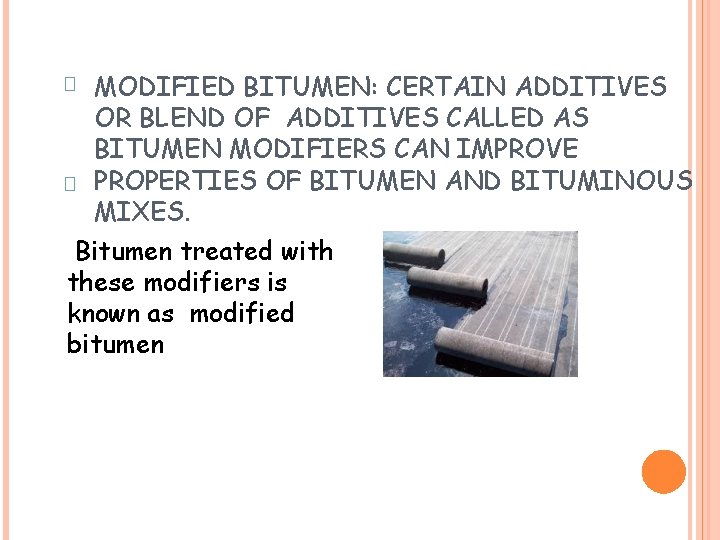 MODIFIED BITUMEN: CERTAIN ADDITIVES OR BLEND OF ADDITIVES CALLED AS BITUMEN MODIFIERS CAN IMPROVE

PROPERTIES OF BITUMEN AND BITUMINOUS MIXES.

Bitumen treated with these modifiers is known as modified bitumen